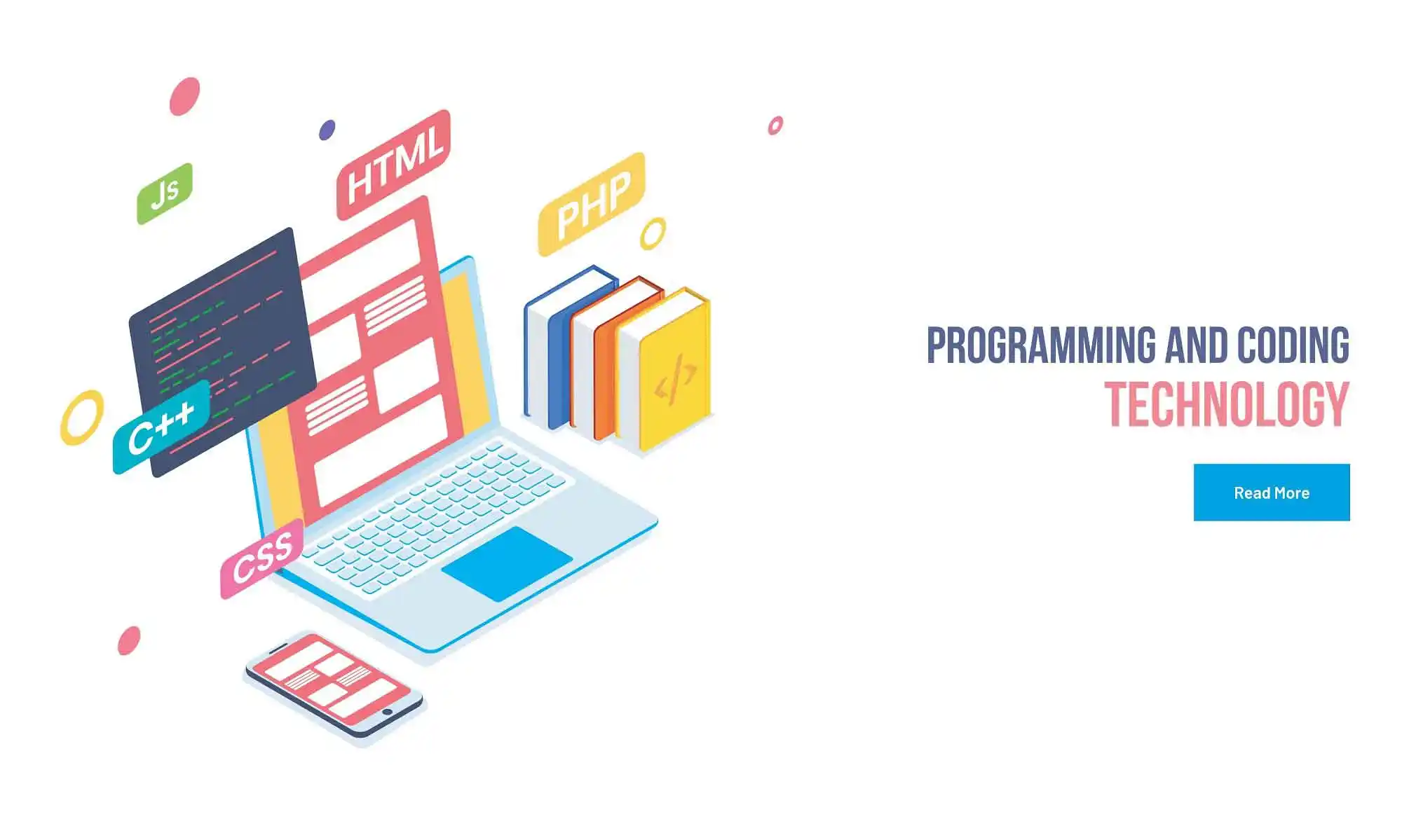 Js

HTML

PHP

C++

CSS

</>

PROGRAMMING AND CODING
TECHNOLOGY

Read More